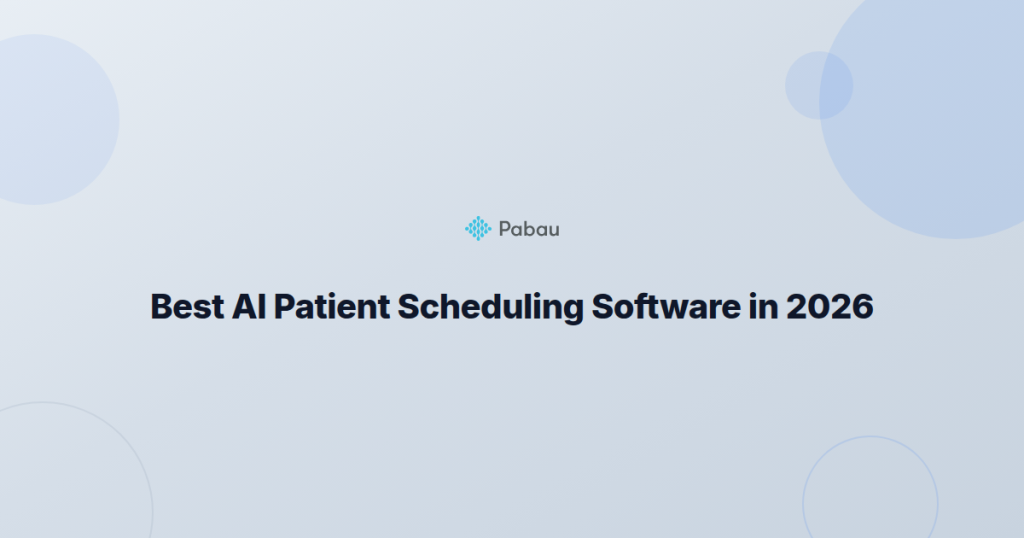 Pabau

Best AI Patient Scheduling Software in 2026